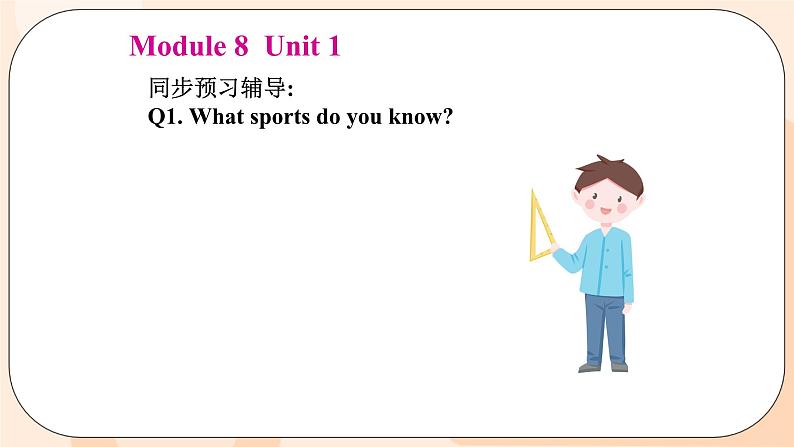 Module 8 Unit 1

同步预习辅导:
Q1. What sports do you know?